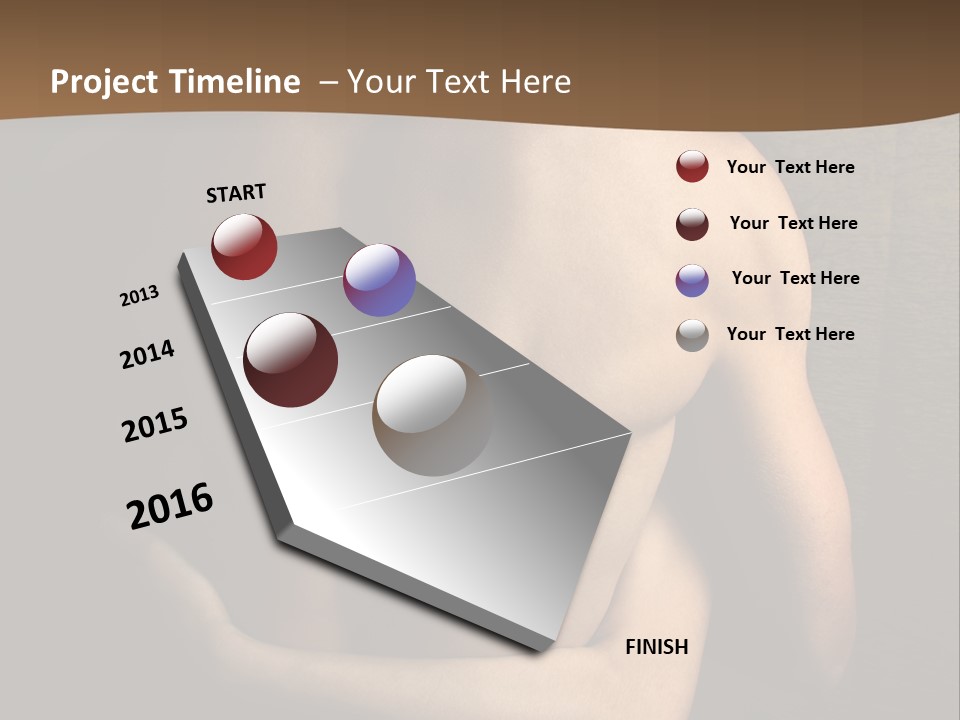 Project Timeline – Your Text Here

START

2013

2014

2015

2016

FINISH

Your Text Here

Your Text Here

Your Text Here

Your Text Here